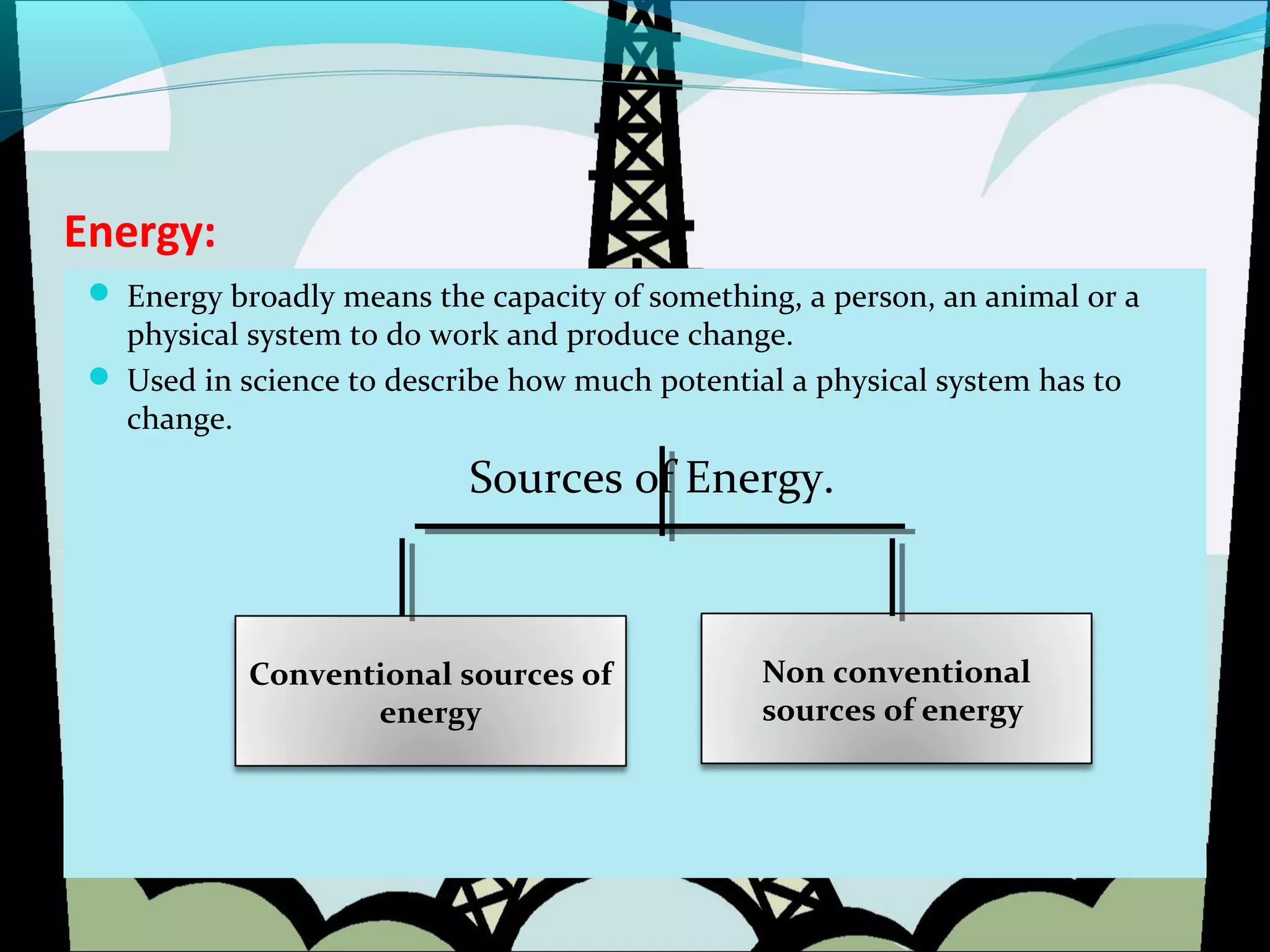 Energy:

Energy broadly means the capacity of something, a person, an animal or a physical system to do work and produce change.

Used in science to describe how much potential a physical system has to change.

Sources of Energy.

Conventional sources of energy

Non conventional sources of energy